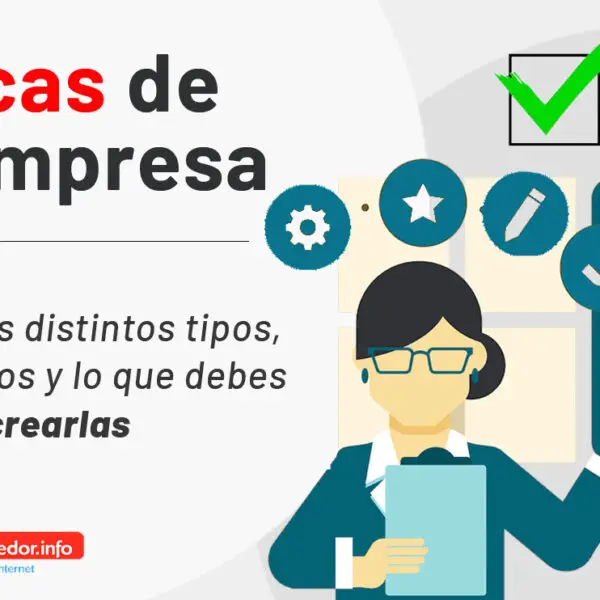 cas de
mpresa

s distintos tipos,
os y lo que debes
crearlas

edor.info
nternet